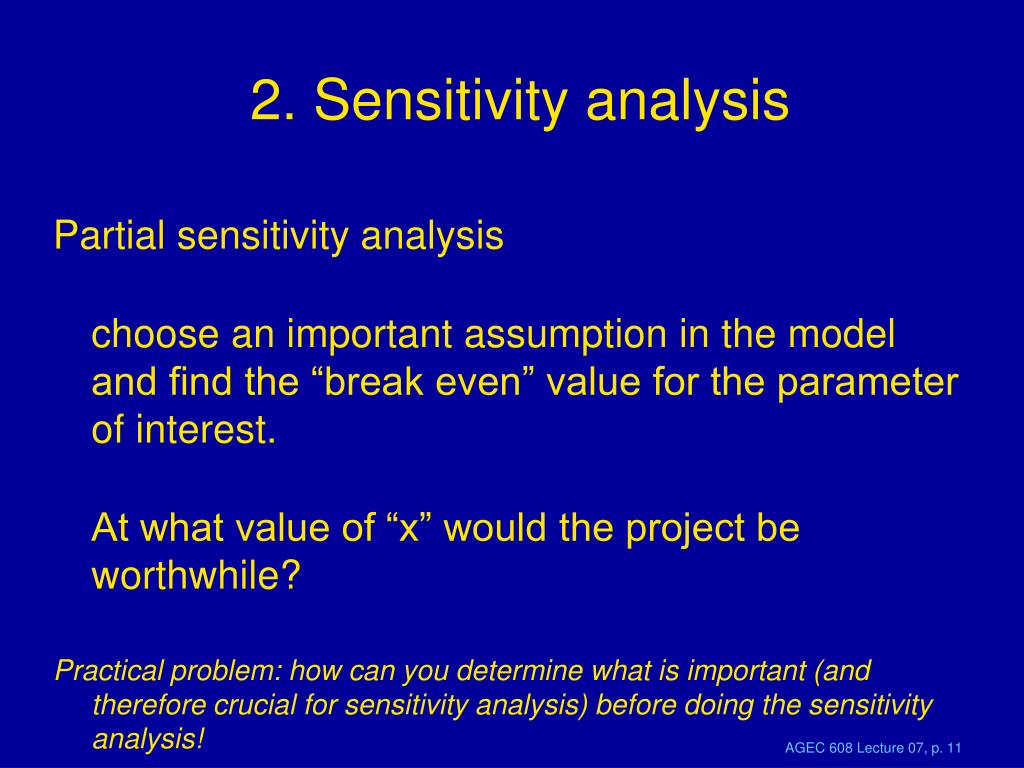 2. Sensitivity analysis

Partial sensitivity analysis

choose an important assumption in the model and find the “break even” value for the parameter of interest.

At what value of “x” would the project be worthwhile?

Practical problem: how can you determine what is important (and therefore crucial for sensitivity analysis) before doing the sensitivity analysis!

AGEC 608 Lecture 07, p. 11